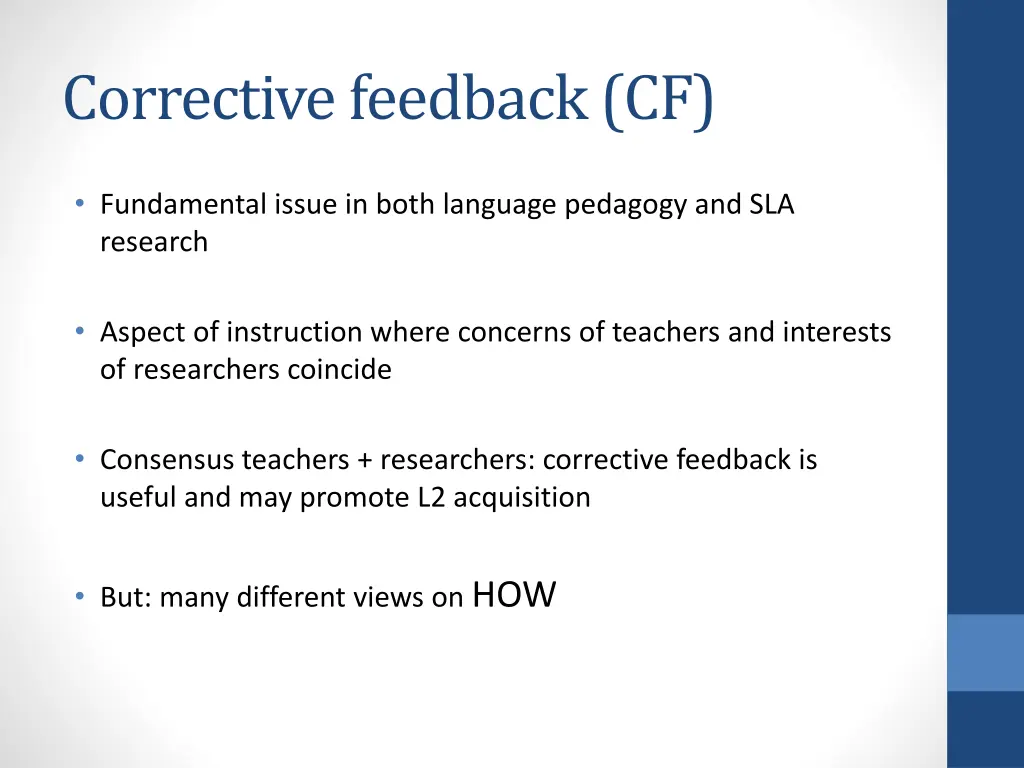 Corrective feedback (CF)

• Fundamental issue in both language pedagogy and SLA research

• Aspect of instruction where concerns of teachers and interests of researchers coincide

• Consensus teachers + researchers: corrective feedback is useful and may promote L2 acquisition

• But: many different views on HOW